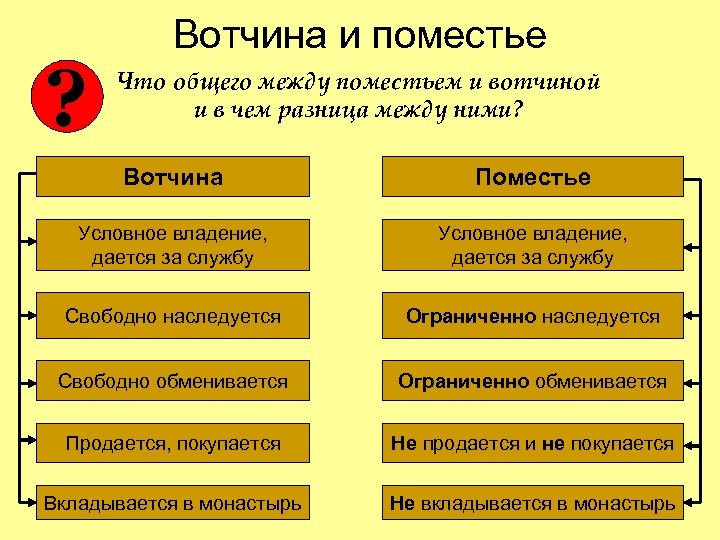 Вотчина и поместье

?

Что общего между поместьем и вотчиной и в чем разница между ними?

Вотчина

Условное владение, дается за службу

Свободно наследуется

Свободно обменивается

Продается, покупается

Вкладывается в монастырь

Поместье

Условное владение, дается за службу

Ограниченно наследуется

Ограниченно обменивается

Не продается и не покупается

Не вкладывается в монастырь